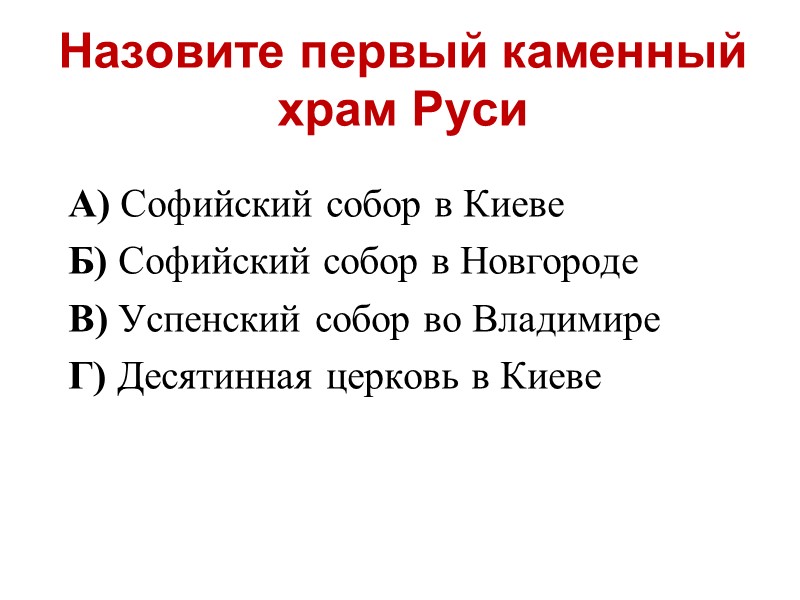 Назовите первый каменный храм Руси

А) Софийский собор в Киеве

Б) Софийский собор в Новгороде

В) Успенский собор во Владимире

Г) Десятинная церковь в Киеве